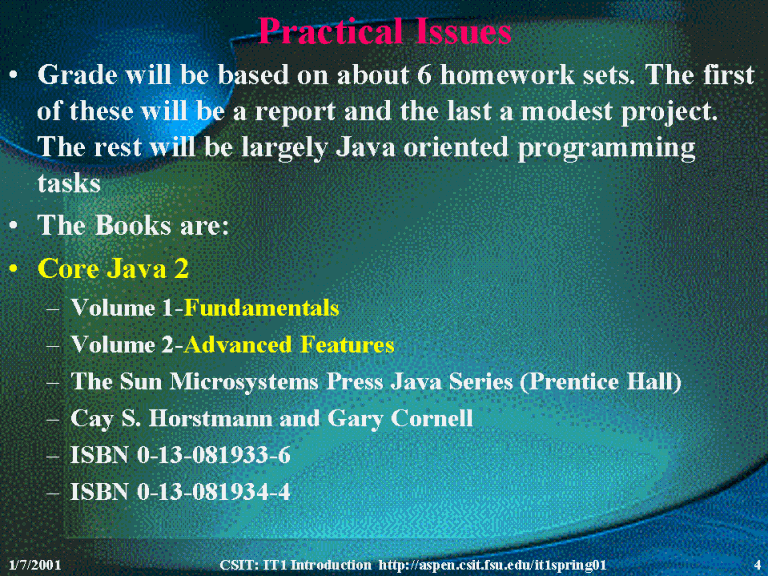 Practical Issues

• Grade will be based on about 6 homework sets. The first of these will be a report and the last a modest project. The rest will be largely Java oriented programming tasks

• The Books are:

• Core Java 2

– Volume 1-Fundamentals

– Volume 2-Advanced Features

– The Sun Microsystems Press Java Series (Prentice Hall)

– Cay S. Horstmann and Gary Cornell

– ISBN 0-13-081933-6

– ISBN 0-13-081934-4

1/7/2001 CSIT: IT1 Introduction http://aspen.csit.fsu.edu/it1spring01 4